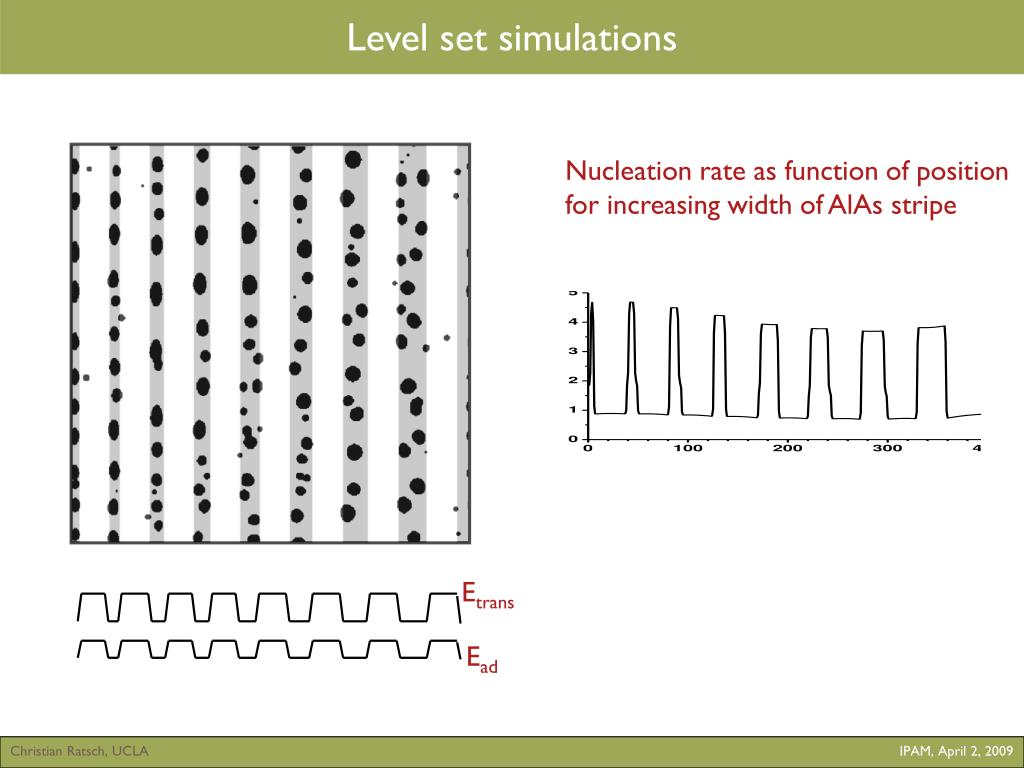 Level set simulations

Nucleation rate as function of position for increasing width of AlAs stripe

5
4
3
2
1
0
0
100
200
300
4

$E_{trans}$

$E_{ad}$

Christian Ratsch, UCLA

IPAM, April 2, 2009